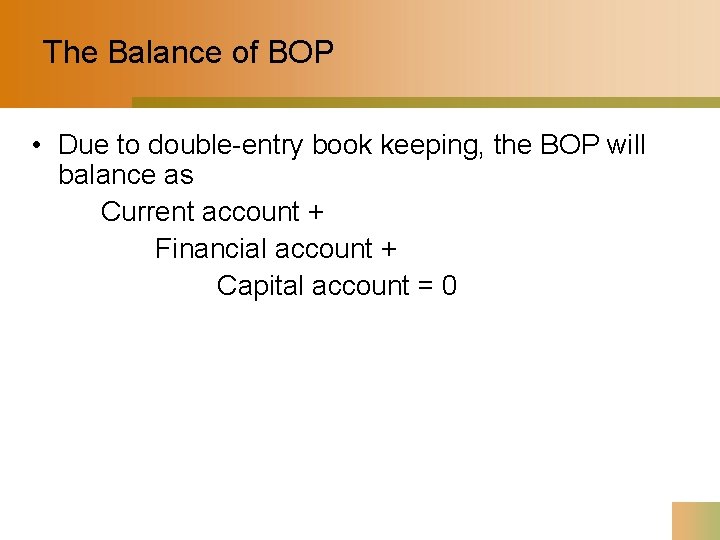 The Balance of BOP

• Due to double-entry book keeping, the BOP will balance as

Current account +

Financial account +

Capital account = 0